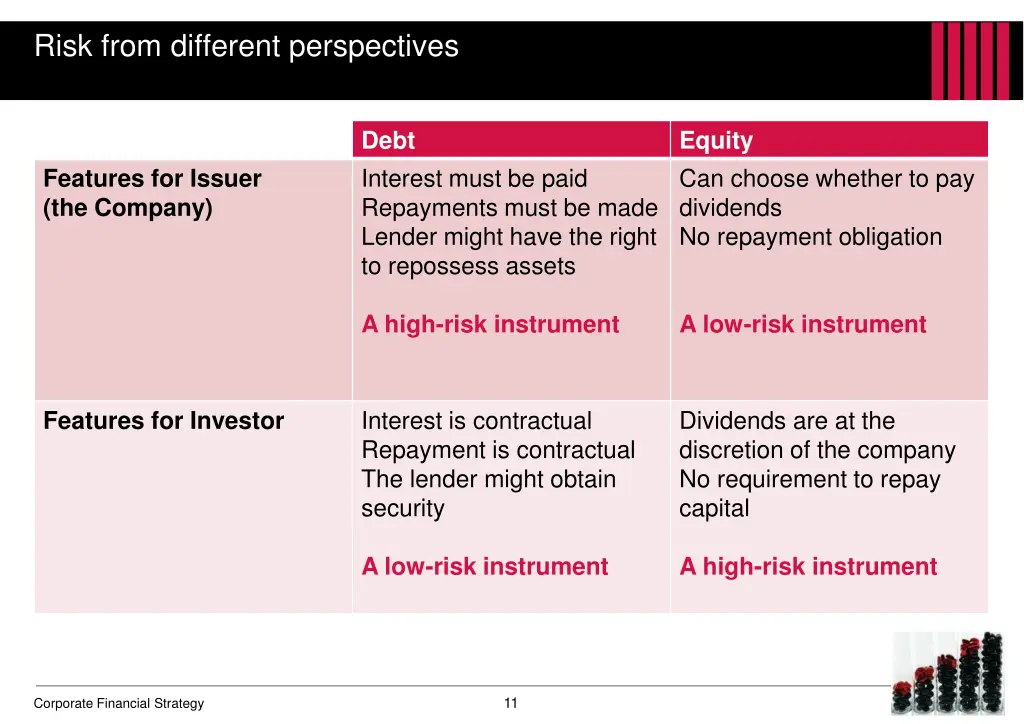 Risk from different perspectives

| | Debt | Equity |
|---|---|---|
| Features for Issuer (the Company) | Interest must be paid Repayments must be made Lender might have the right to repossess assets  A high-risk instrument | Can choose whether to pay dividends No repayment obligation  A low-risk instrument |
| Features for Investor | Interest is contractual Repayment is contractual The lender might obtain security  A low-risk instrument | Dividends are at the discretion of the company No requirement to repay capital  A high-risk instrument |

Corporate Financial Strategy

11